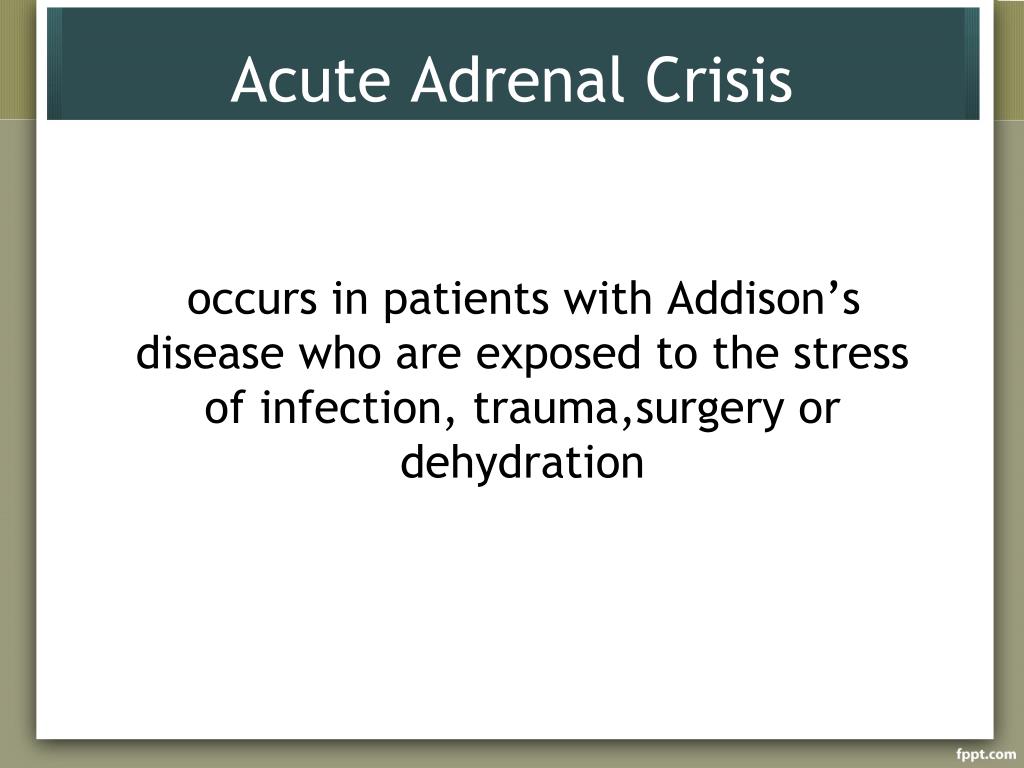 Acute Adrenal Crisis

occurs in patients with Addison’s disease who are exposed to the stress of infection, trauma,surgery or dehydration

fppt.com